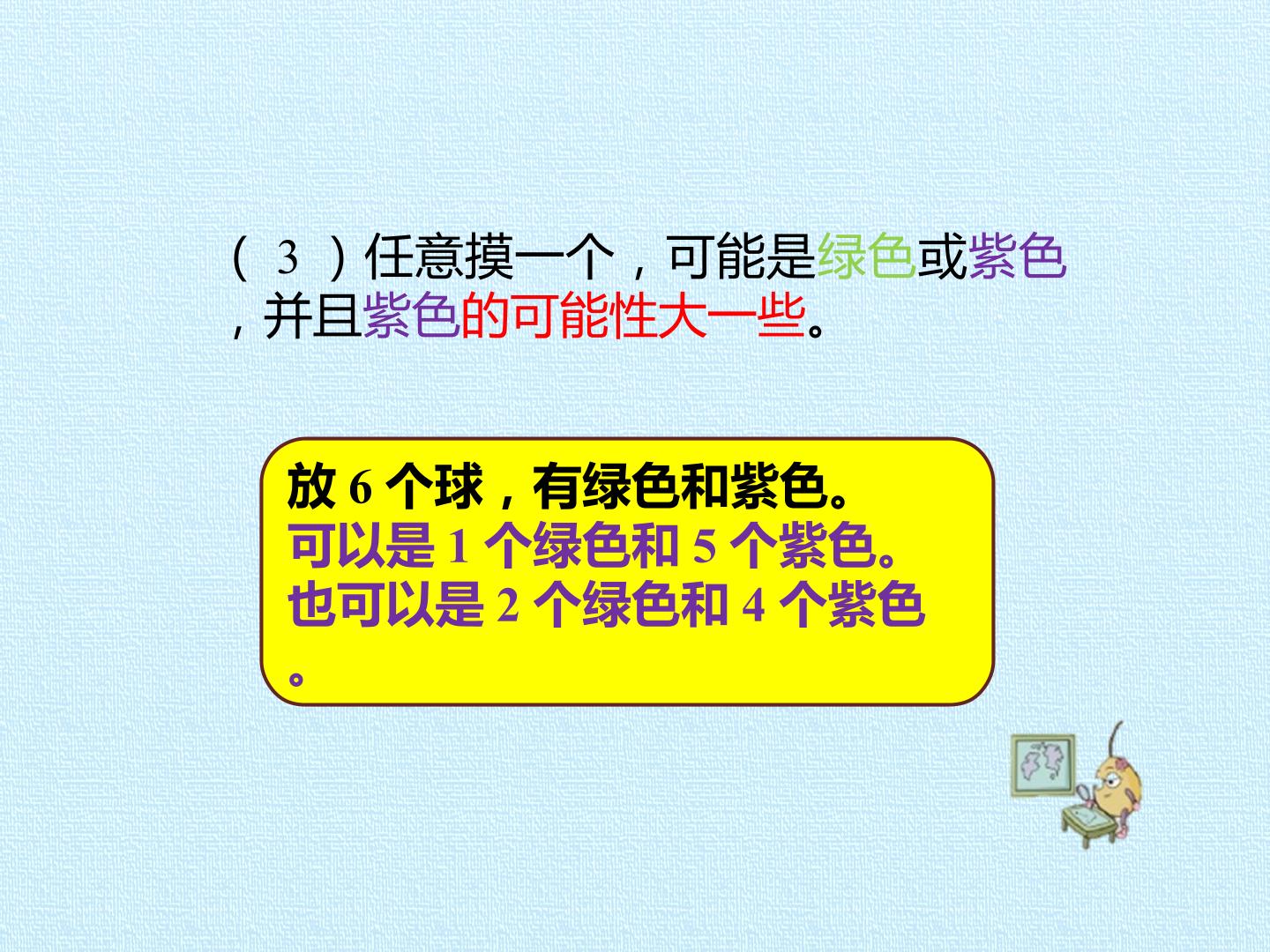 （3）任意摸一个，可能是绿色或紫色，并且紫色的可能性大一些。

放6个球，有绿色和紫色。
可以是1个绿色和5个紫色。
也可以是2个绿色和4个紫色。